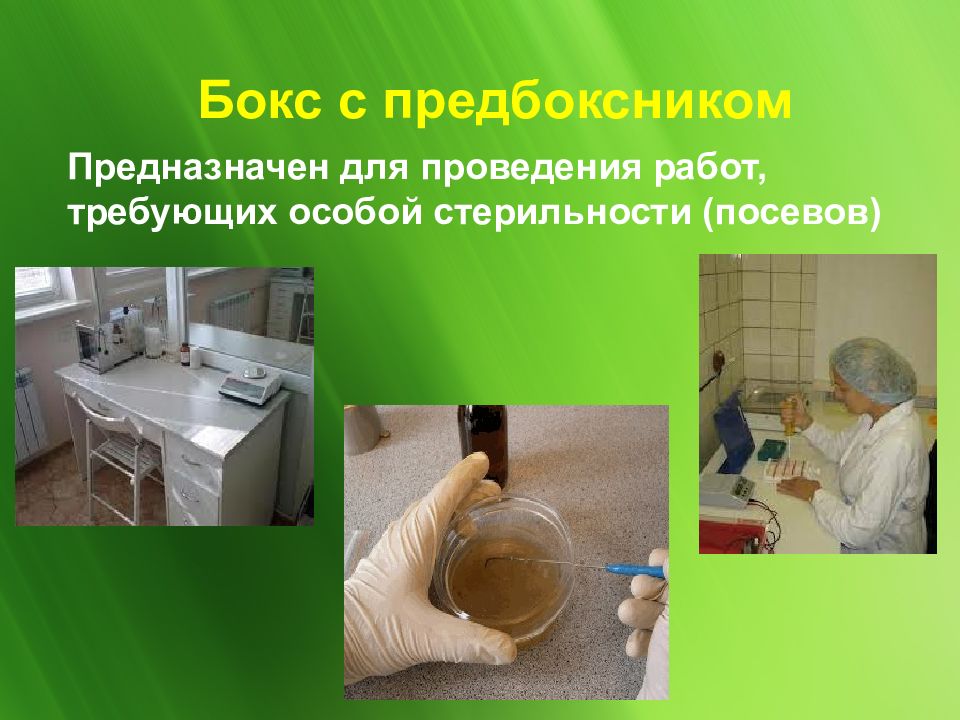 Бокс с предбоксником

Предназначен для проведения работ, требующих особой стерильности (посевов)